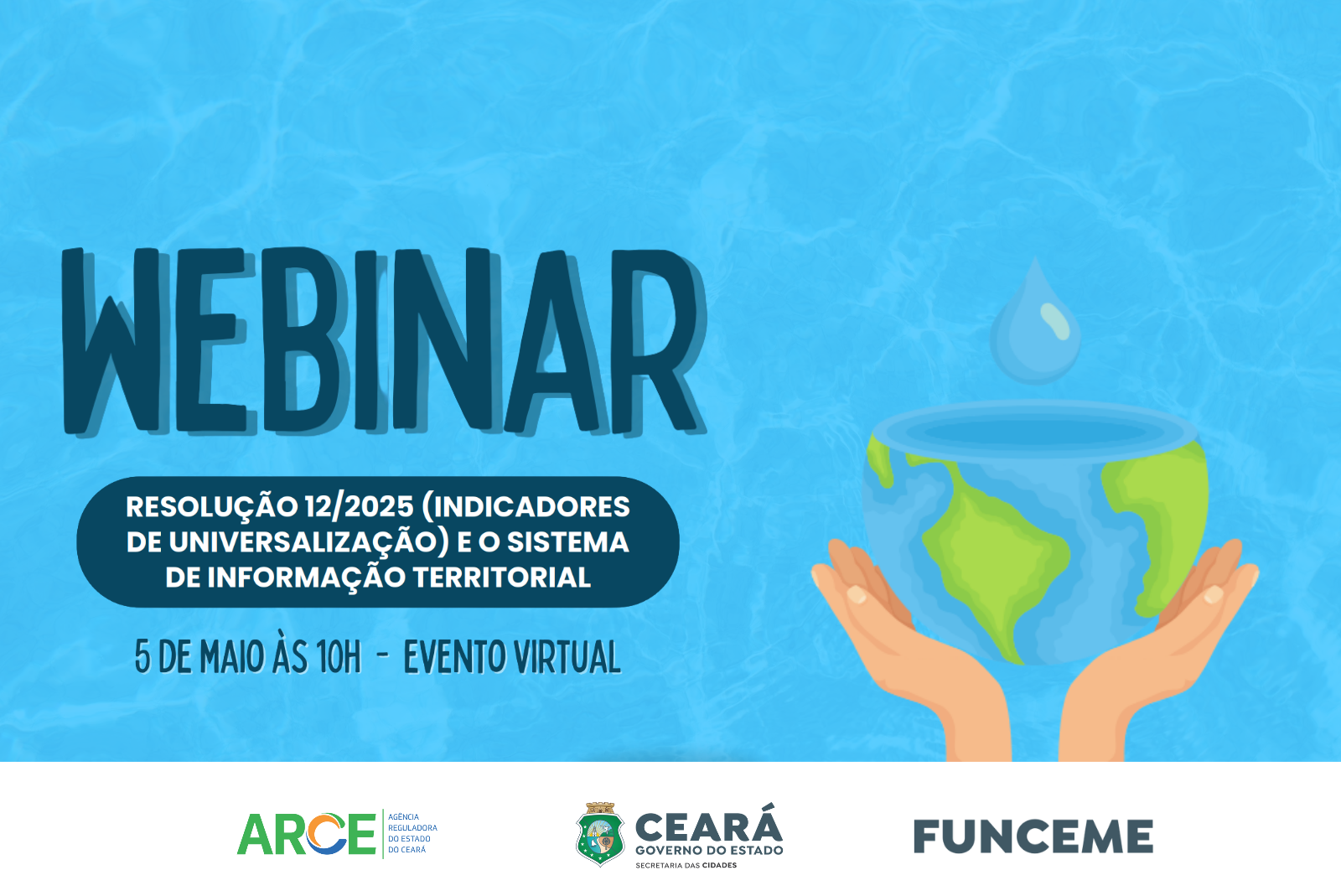 WEBINAR

RESOLUÇÃO 12/2025 (INDICADORES DE UNIVERSALIZAÇÃO) E O SISTEMA DE INFORMAÇÃO TERRITORIAL

5 DE MAIO ÀS 10H - EVENTO VIRTUAL

ARCE AGÊNCIA REGULADORA DO ESTADO DO CEARÁ

CEARÁ GOVERNO DO ESTADO SECRETARIA DAS CIDADES

FUNCEME